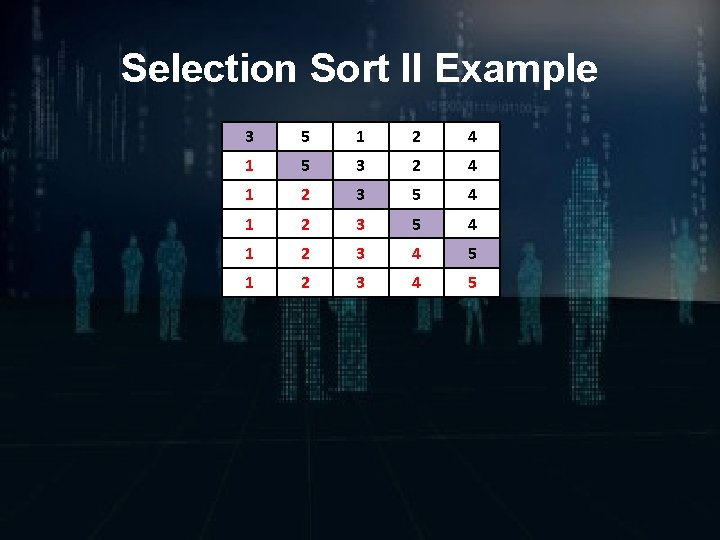 Selection Sort II Example

| 3 | 5 | 1 | 2 | 4 |
|---|---|---|---|---|
| 1 | 5 | 3 | 2 | 4 |
| 1 | 2 | 3 | 5 | 4 |
| 1 | 2 | 3 | 5 | 4 |
| 1 | 2 | 3 | 4 | 5 |
| 1 | 2 | 3 | 4 | 5 |